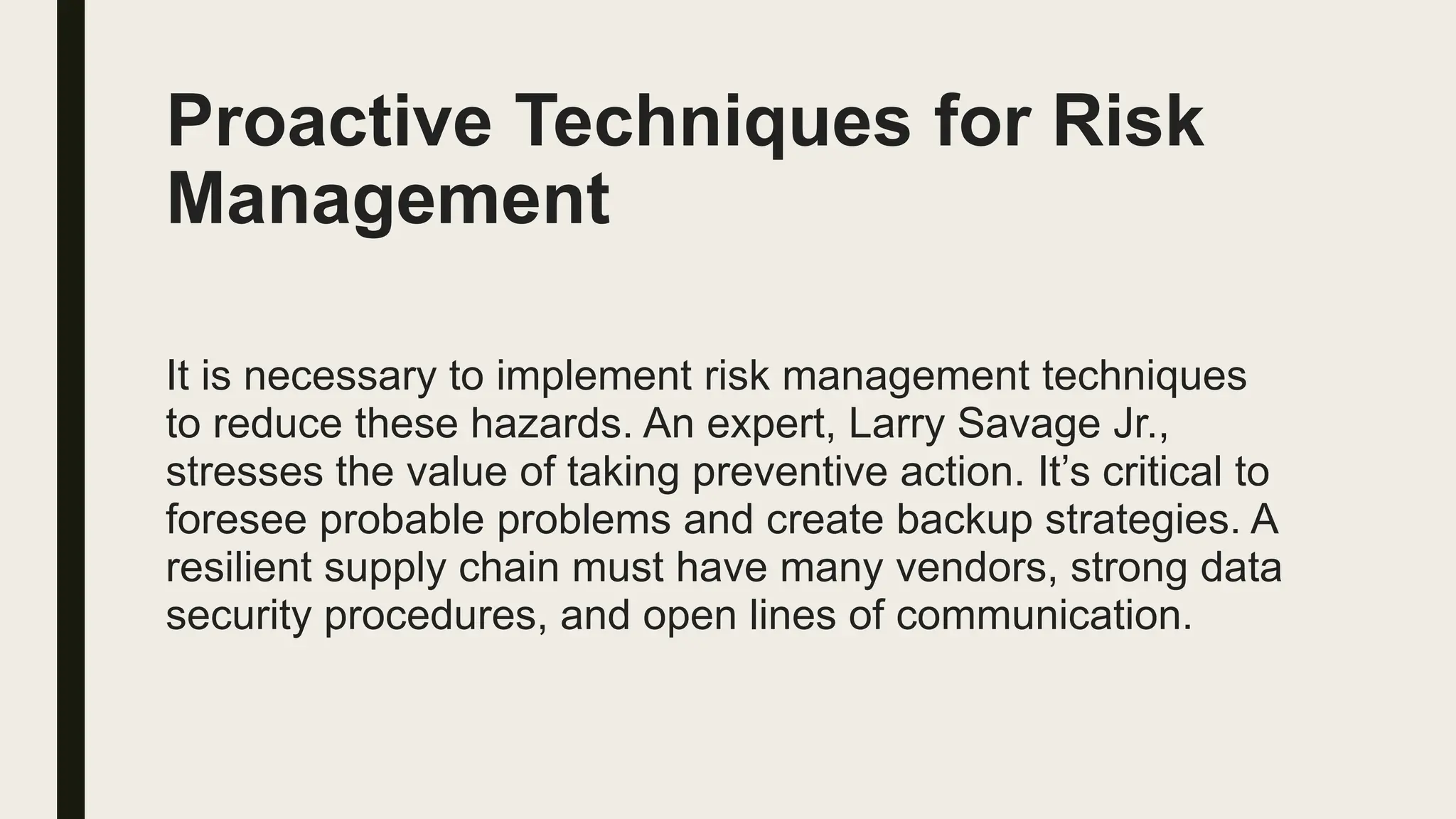 Proactive Techniques for Risk Management

It is necessary to implement risk management techniques to reduce these hazards. An expert, Larry Savage Jr., stresses the value of taking preventive action. It’s critical to foresee probable problems and create backup strategies. A resilient supply chain must have many vendors, strong data security procedures, and open lines of communication.